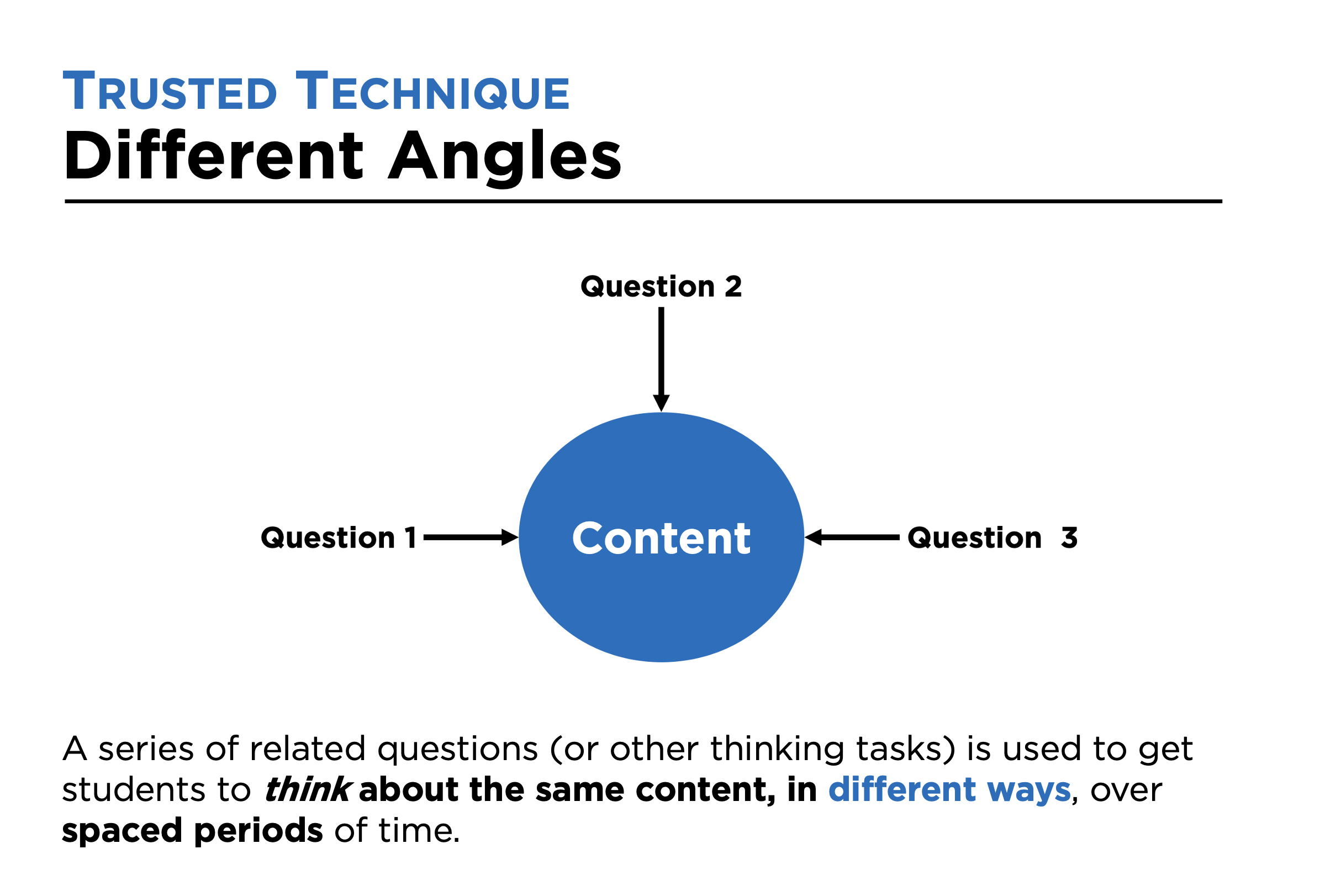 TRUSTED TECHNIQUE
Different Angles

Question 2

Question 1

Content

Question 3

A series of related questions (or other thinking tasks) is used to get students to think about the same content, in different ways, over spaced periods of time.